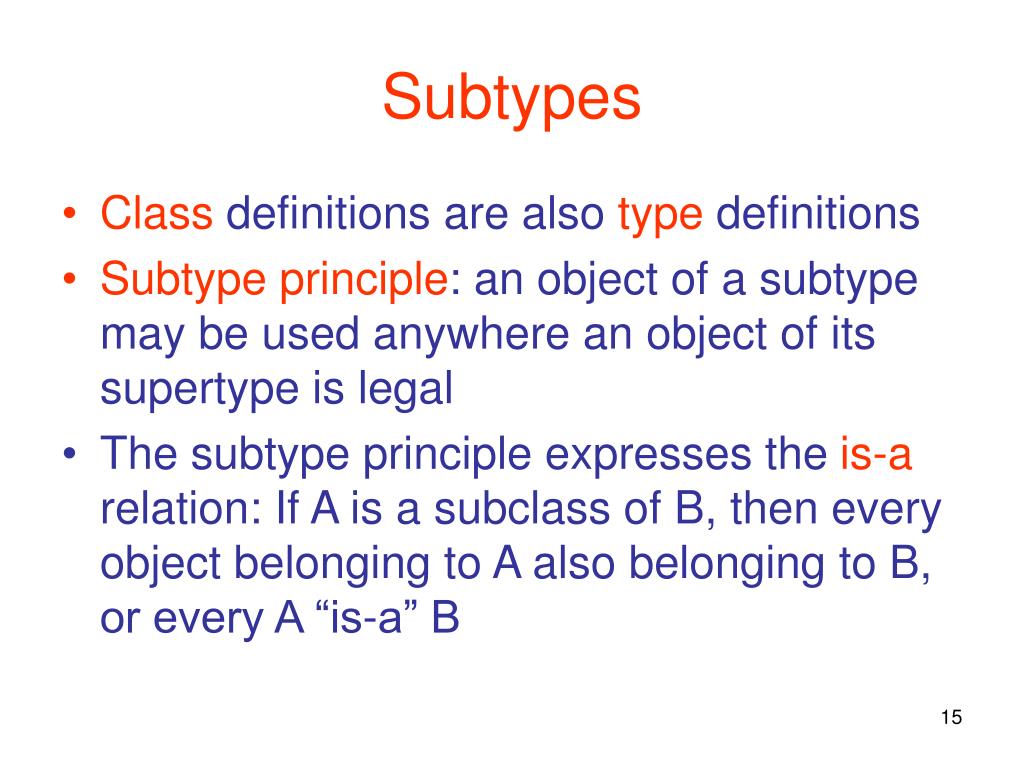 Subtypes

• Class definitions are also type definitions
• Subtype principle: an object of a subtype may be used anywhere an object of its supertype is legal
• The subtype principle expresses the is-a relation: If A is a subclass of B, then every object belonging to A also belonging to B, or every A “is-a” B

15